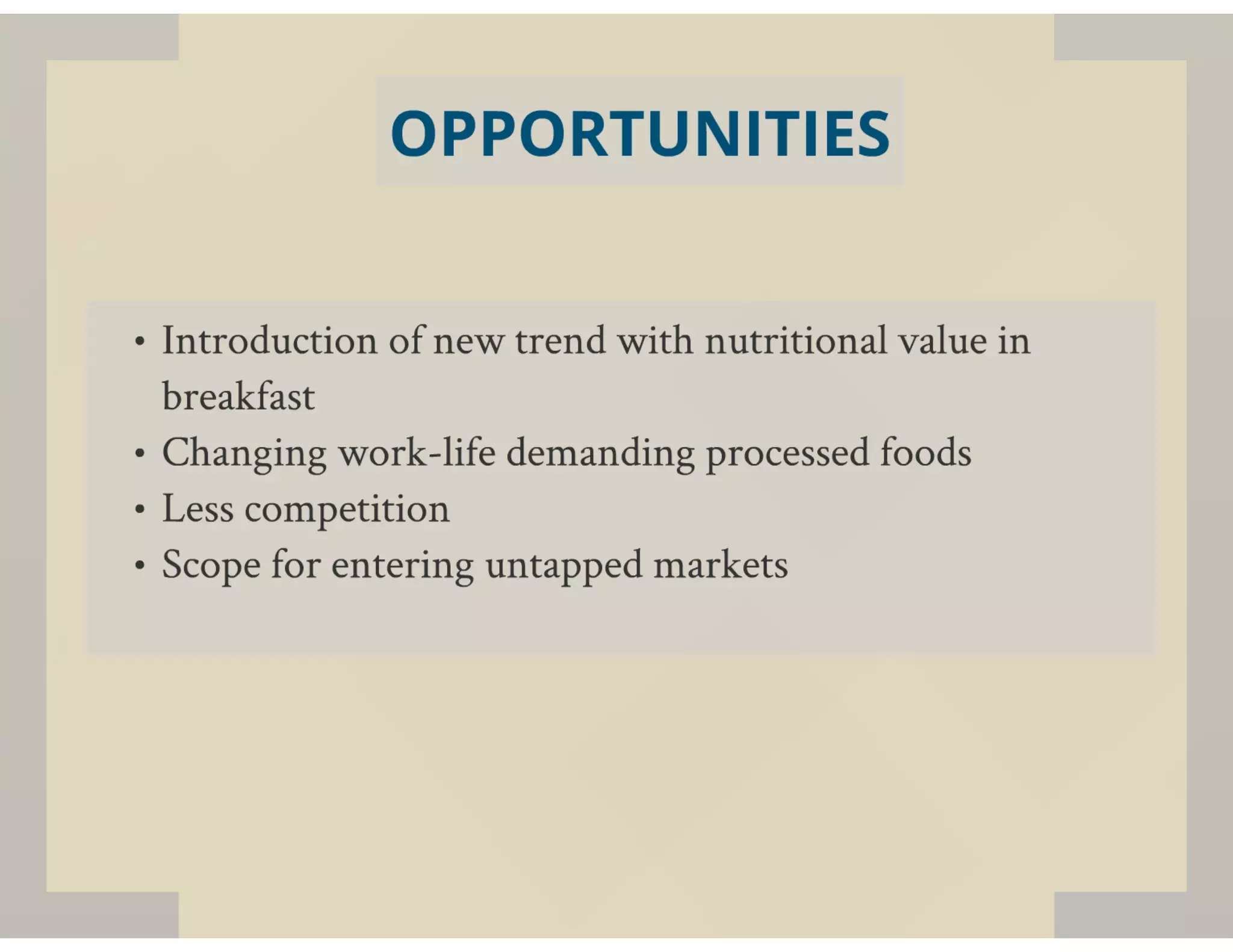 OPPORTUNITIES

• Introduction of new trend with nutritional value in breakfast
• Changing work-life demanding processed foods
• Less competition
• Scope for entering untapped markets